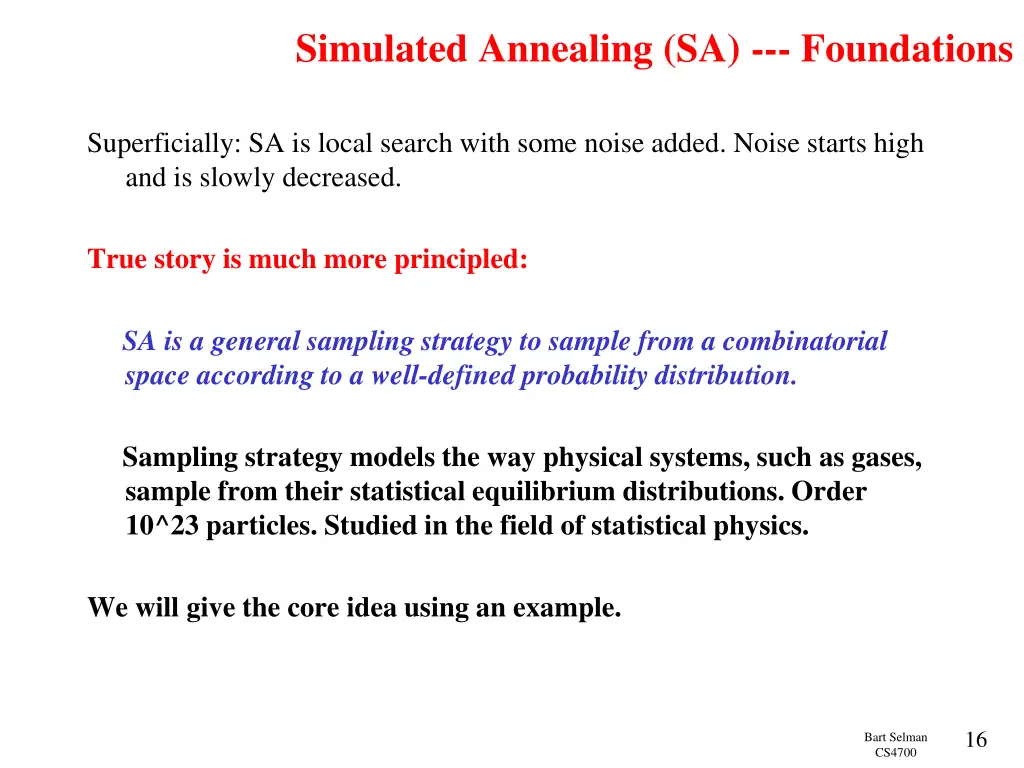 Simulated Annealing (SA) --- Foundations

Superficially: SA is local search with some noise added. Noise starts high and is slowly decreased.

True story is much more principled:

SA is a general sampling strategy to sample from a combinatorial space according to a well-defined probability distribution.

Sampling strategy models the way physical systems, such as gases, sample from their statistical equilibrium distributions. Order 10^23 particles. Studied in the field of statistical physics.

We will give the core idea using an example.

Bart Selman
CS4700

16